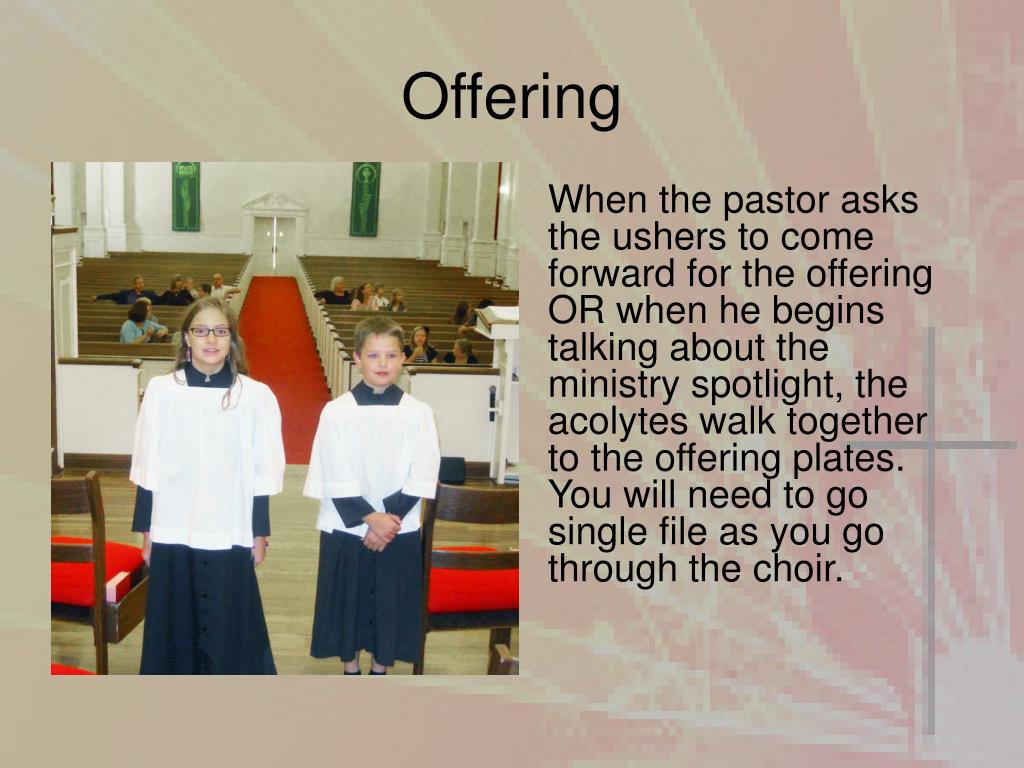 Offering

When the pastor asks the ushers to come forward for the offering OR when he begins talking about the ministry spotlight, the acolytes walk together to the offering plates. You will need to go single file as you go through the choir.